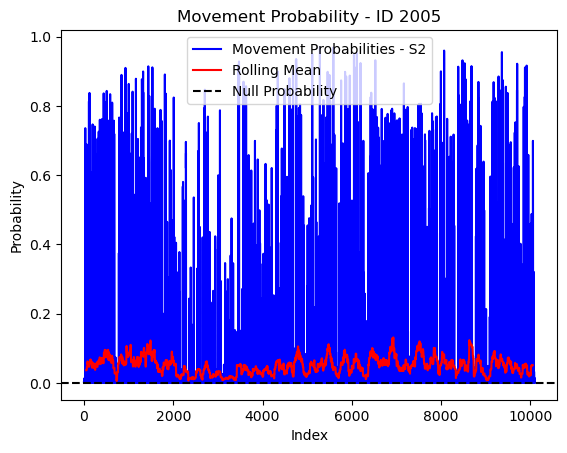 Movement Probability - ID 2005

Movement Probabilities - S2
Rolling Mean
Null Probability

Probability

1.0
0.8
0.6
0.4
0.2
0.0

0
2000
4000
6000
8000
10000

Index